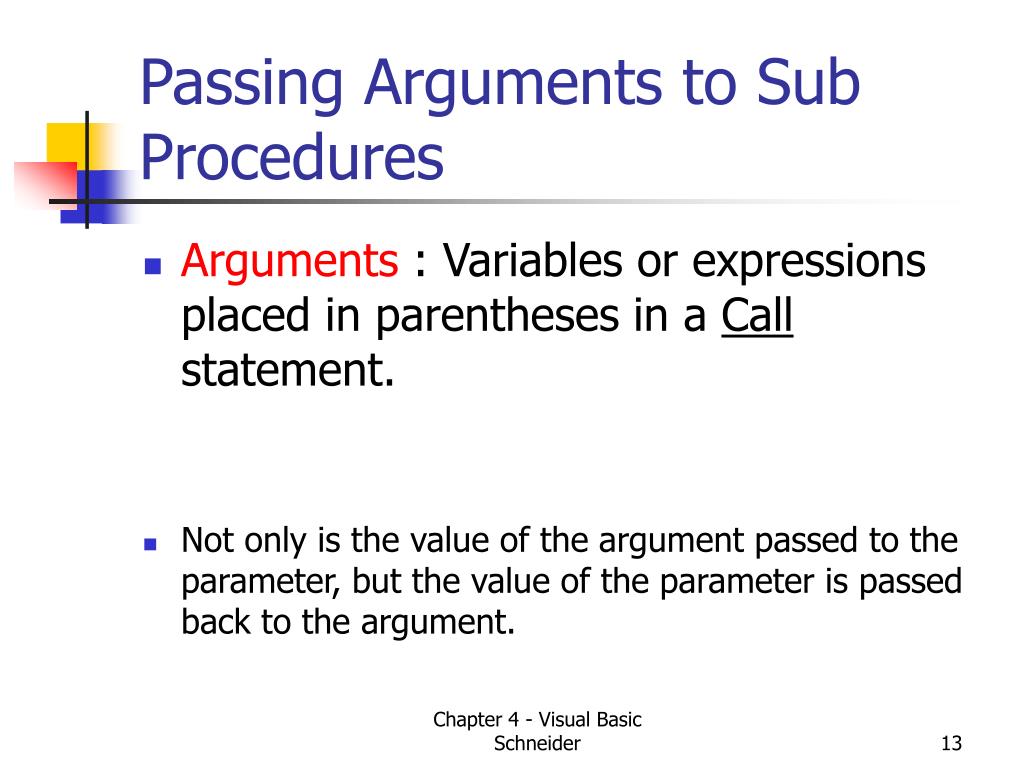 Passing Arguments to Sub Procedures

Arguments : Variables or expressions placed in parentheses in a Call statement.

Not only is the value of the argument passed to the parameter, but the value of the parameter is passed back to the argument.

Chapter 4 - Visual Basic Schneider

13